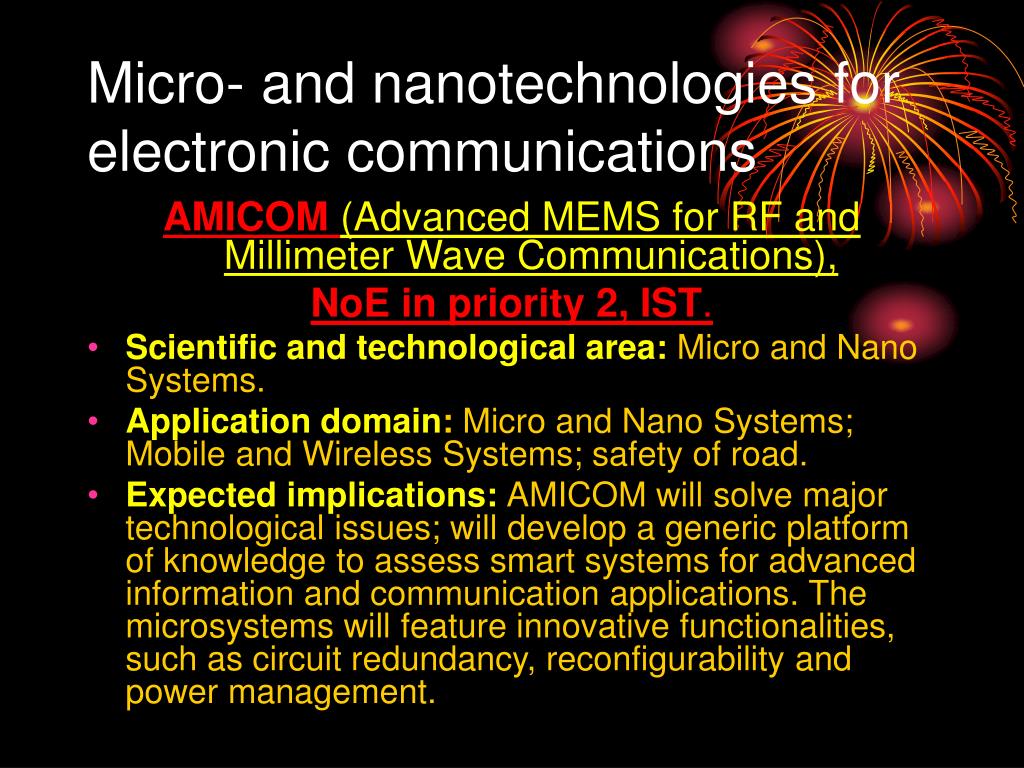 Micro- and nanotechnologies for electronic communications

AMICOM (Advanced MEMS for RF and Millimeter Wave Communications),

NoE in priority 2, IST.

• Scientific and technological area: Micro and Nano Systems.
• Application domain: Micro and Nano Systems; Mobile and Wireless Systems; safety of road.
• Expected implications: AMICOM will solve major technological issues; will develop a generic platform of knowledge to assess smart systems for advanced information and communication applications. The microsystems will feature innovative functionalities, such as circuit redundancy, reconfigurability and power management.